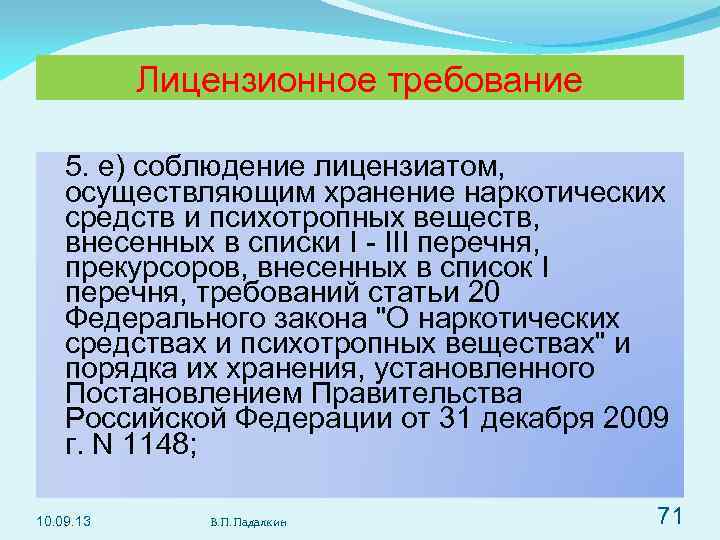 Лицензионное требование

5. е) соблюдение лицензиатом, осуществляющим хранение наркотических средств и психотропных веществ, внесенных в списки I - III перечня, прекурсоров, внесенных в список I перечня, требований статьи 20 Федерального закона "О наркотических средствах и психотропных веществах" и порядка их хранения, установленного Постановлением Правительства Российской Федерации от 31 декабря 2009 г. N 1148;

10.09.13

В.П. Падалкин

71